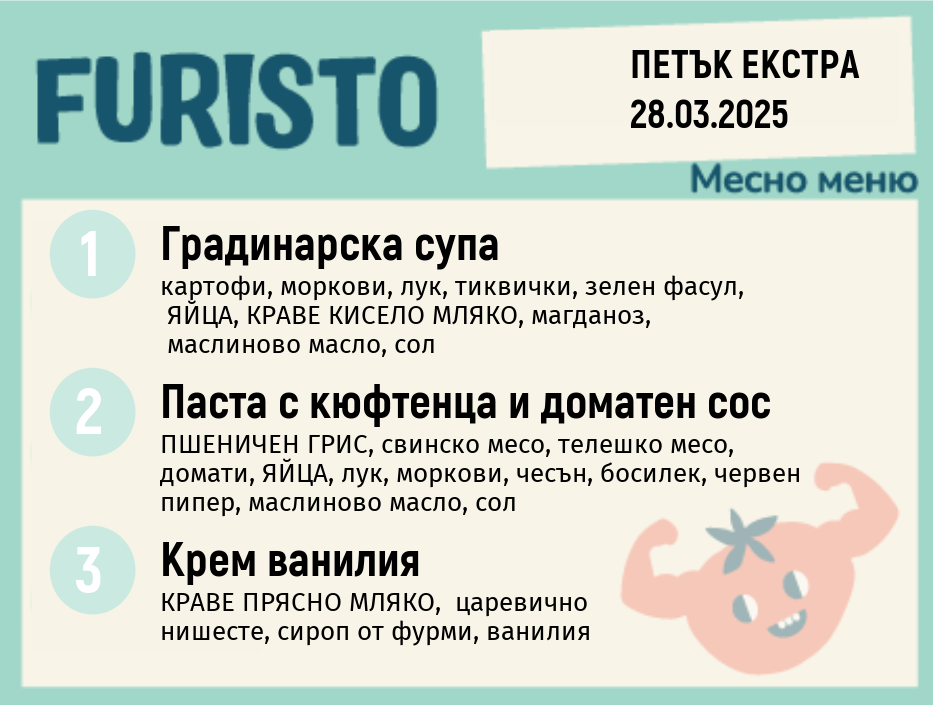 FURISTO

ПЕТЪК ЕКСТРА
28.03.2025

Месно меню

1
Градинарска супа
картофи, моркови, лук, тиквички, зелен фасул, ЯЙЦА, КРАВЕ КИСЕЛО МЛЯКО, магданоз, маслиново масло, сол

2
Паста с кюфтенца и доматен сос
ПШЕНИЧЕН ГРИС, свинско месо, телешко месо, домати, ЯЙЦА, лук, моркови, чесън, босилек, червен пипер, маслиново масло, сол

3
Крем ванилия
КРАВЕ ПРЯСНО МЛЯКО, царевично нишесте, сироп от фурми, ванилия